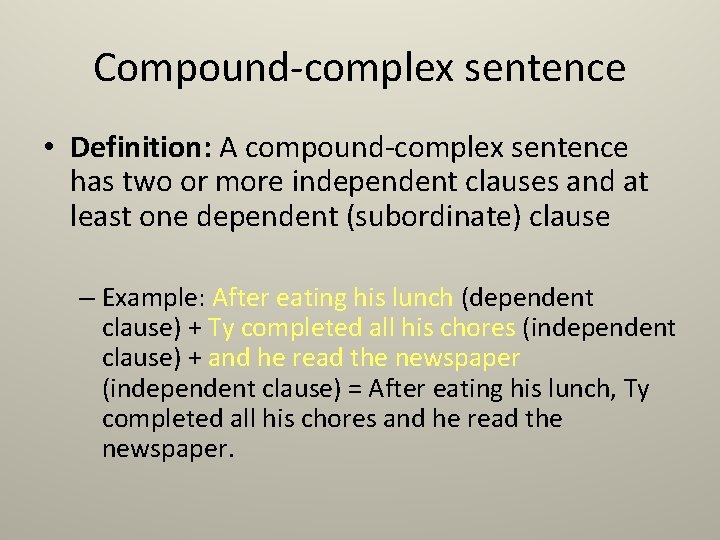 Compound-complex sentence

• Definition: A compound-complex sentence has two or more independent clauses and at least one dependent (subordinate) clause

– Example: After eating his lunch (dependent clause) + Ty completed all his chores (independent clause) + and he read the newspaper (independent clause) = After eating his lunch, Ty completed all his chores and he read the newspaper.